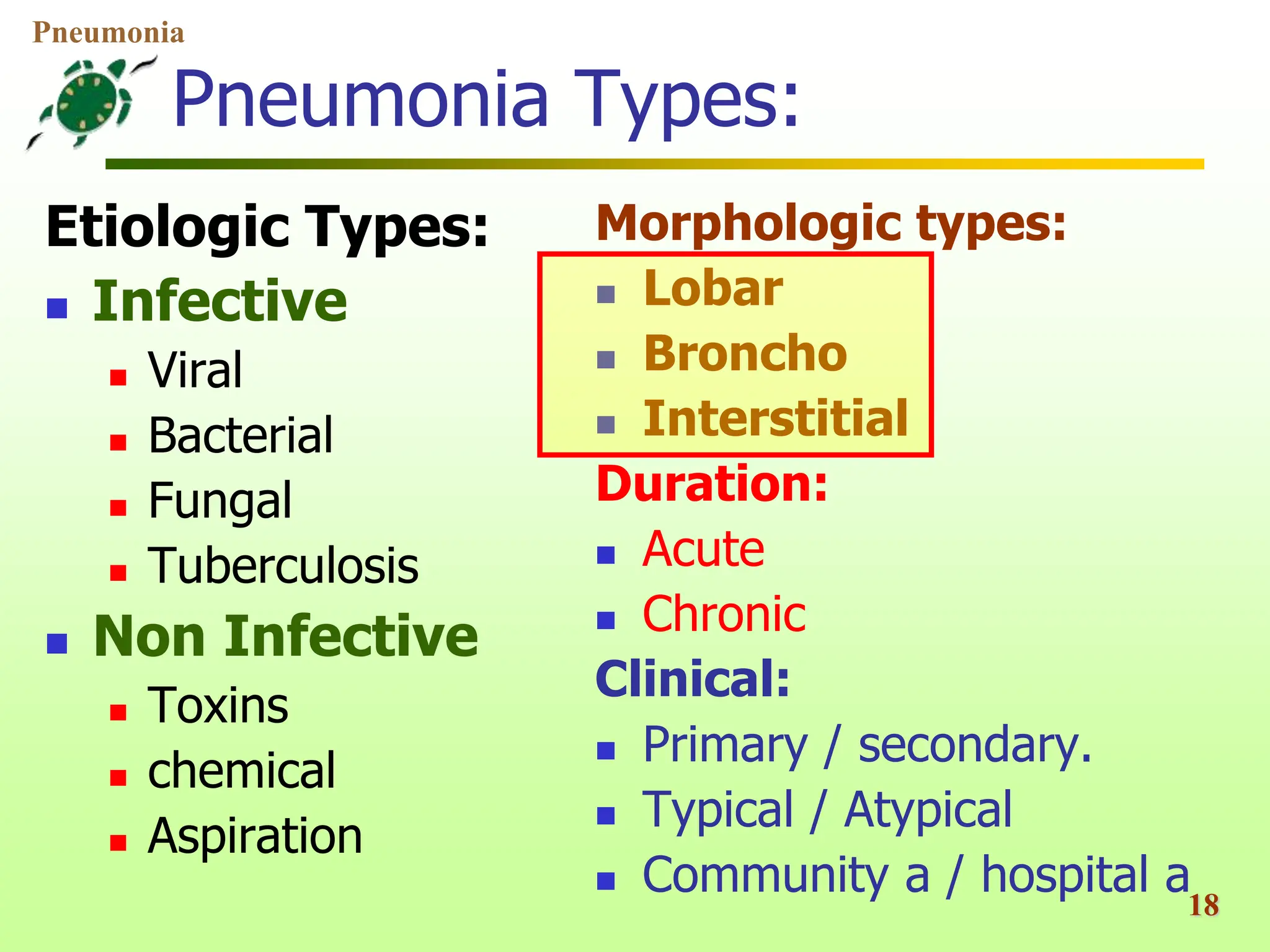 Pneumonia

Pneumonia Types:

Etiologic Types:
- Infective
  - Viral
  - Bacterial
  - Fungal
  - Tuberculosis
- Non Infective
  - Toxins
  - chemical
  - Aspiration

Morphologic types:
- Lobar
- Broncho
- Interstitial

Duration:
- Acute
- Chronic

Clinical:
- Primary / secondary.
- Typical / Atypical
- Community a / hospital a

18